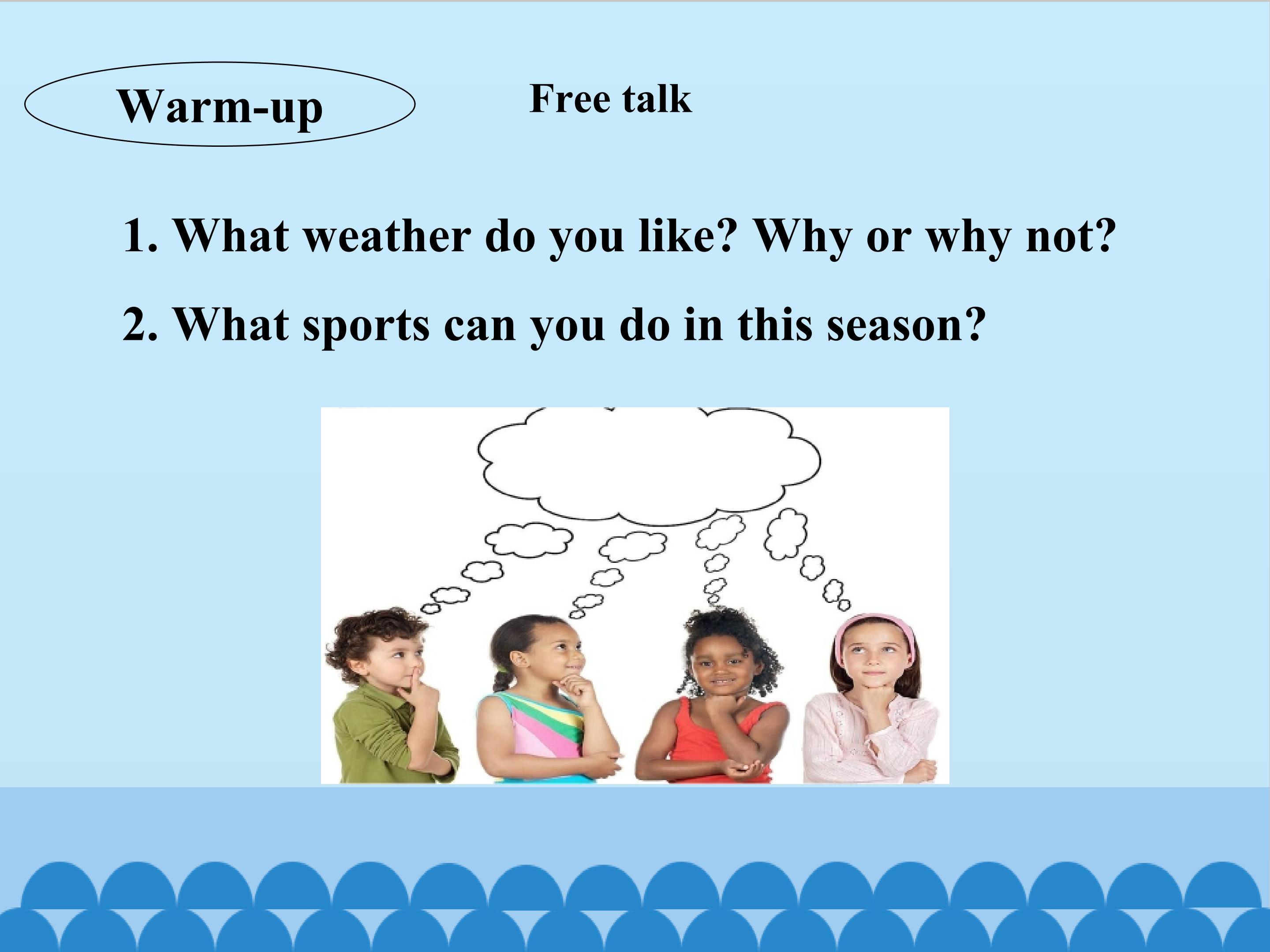 Warm-up

Free talk

1. What weather do you like? Why or why not?

2. What sports can you do in this season?